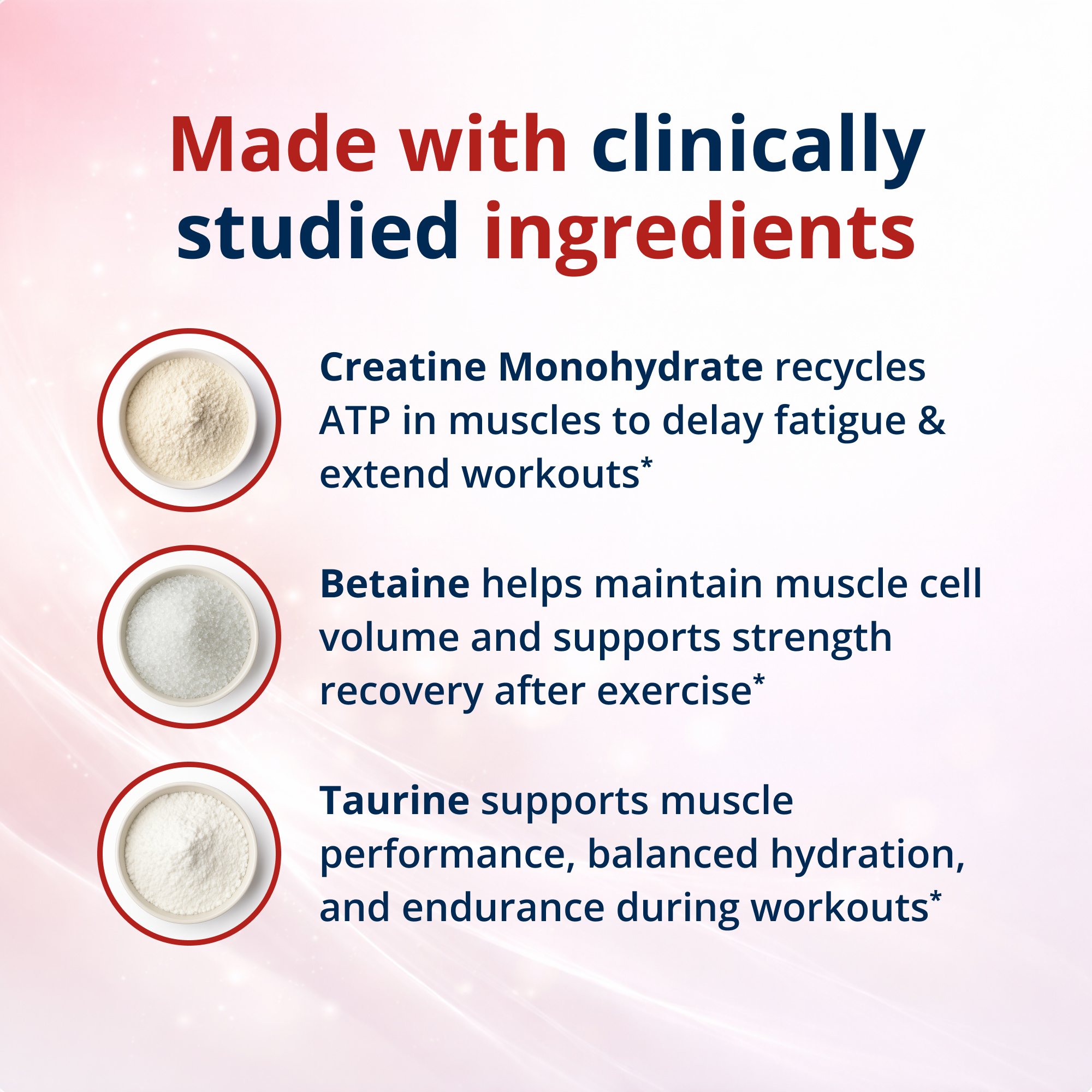 Made with clinically studied ingredients

Creatine Monohydrate recycles ATP in muscles to delay fatigue & extend workouts*

Betaine helps maintain muscle cell volume and supports strength recovery after exercise*

Taurine supports muscle performance, balanced hydration, and endurance during workouts*